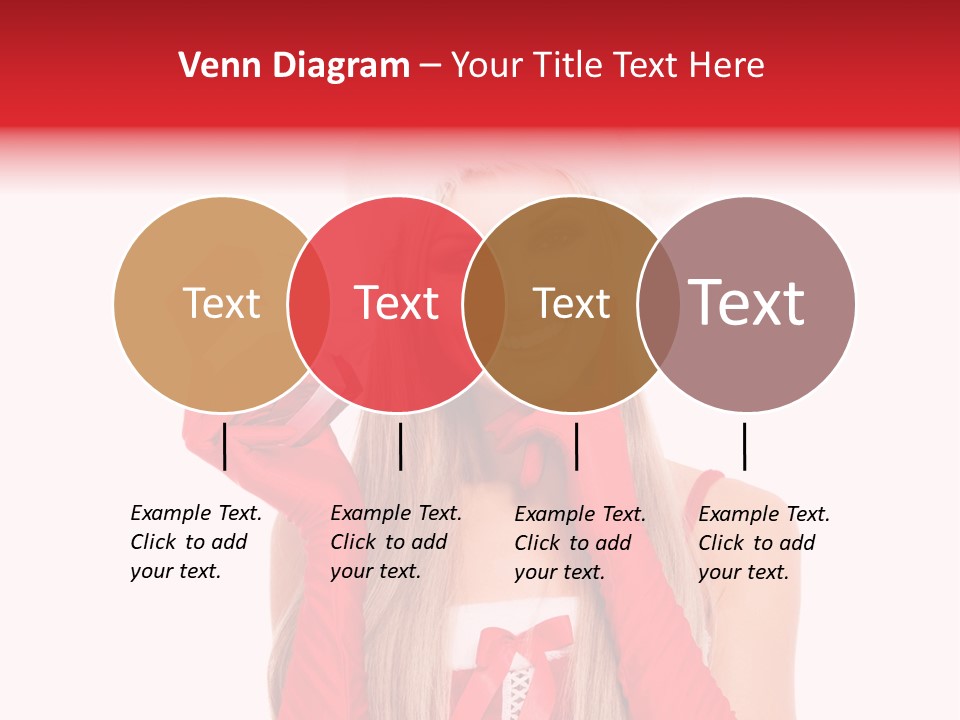 Venn Diagram – Your Title Text Here

Text

Text

Text

Text

Example Text. Click to add your text.

Example Text. Click to add your text.

Example Text. Click to add your text.

Example Text. Click to add your text.